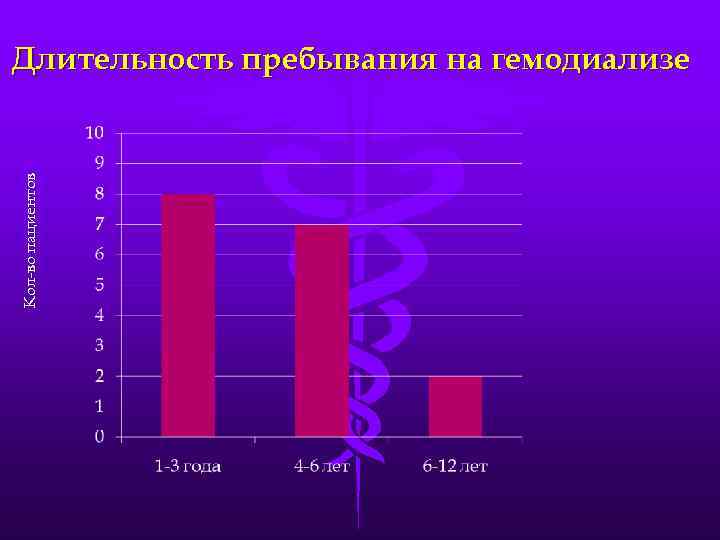 Длительность пребывания на гемодиализе

Кол-во пациентов

10
9
8
7
6
5
4
3
2
1
0

1-3 года
4-6 лет
6-12 лет